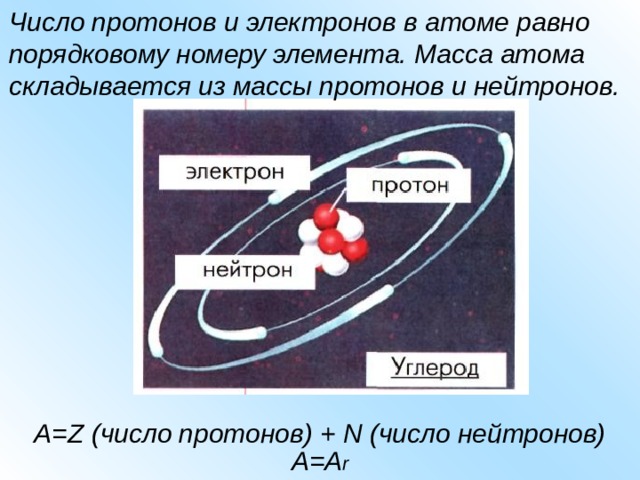 Число протонов и электронов в атоме равно порядковому номеру элемента. Масса атома складывается из массы протонов и нейтронов.

электрон

протон

нейтрон

Углерод

A=Z (число протонов) + N (число нейтронов)
$A=A_r$